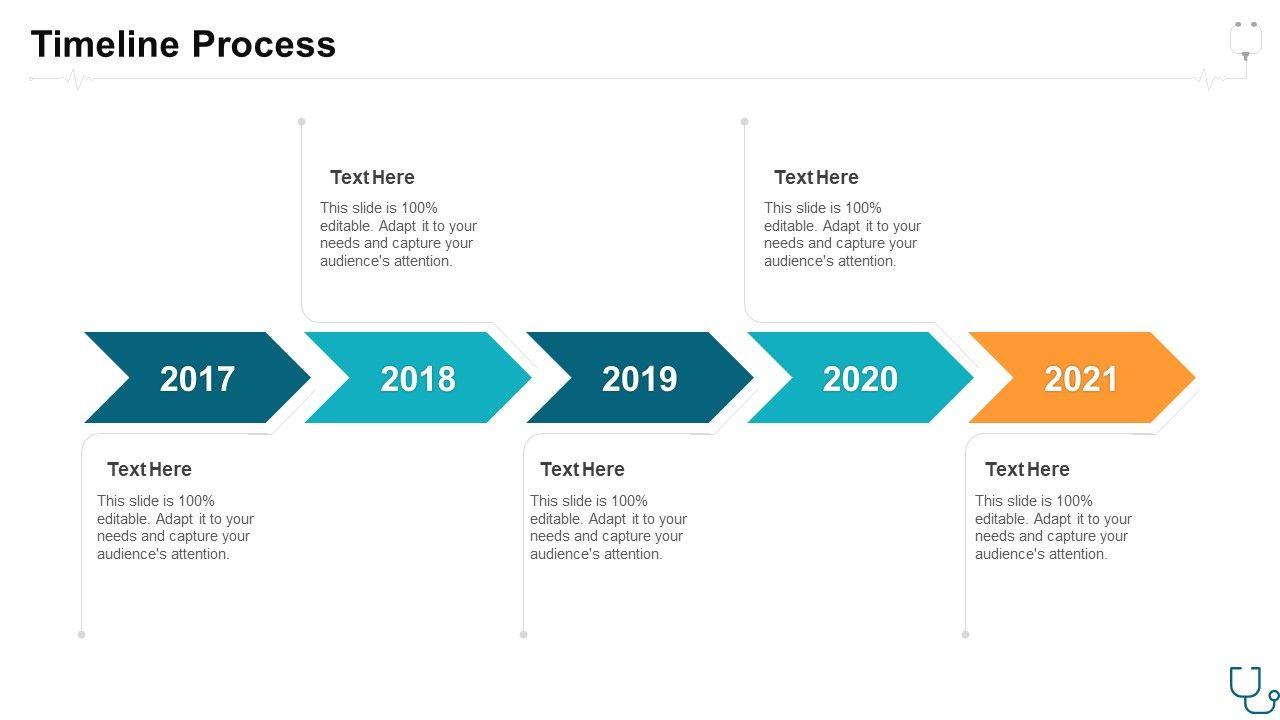 Timeline Process

Text Here

This slide is 100% editable. Adapt it to your needs and capture your audience's attention.

Text Here

This slide is 100% editable. Adapt it to your needs and capture your audience's attention.

2017

2018

2019

2020

2021

Text Here

This slide is 100% editable. Adapt it to your needs and capture your audience's attention.

Text Here

This slide is 100% editable. Adapt it to your needs and capture your audience's attention.

Text Here

This slide is 100% editable. Adapt it to your needs and capture your audience's attention.